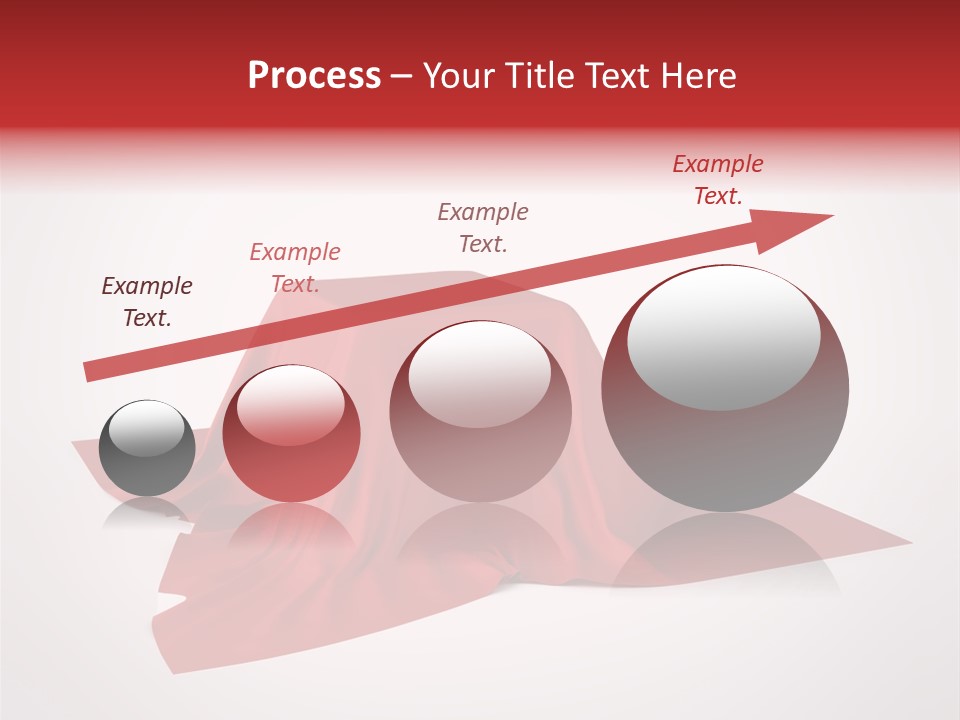 Process – Your Title Text Here

Example Text.

Example Text.

Example Text.

Example Text.